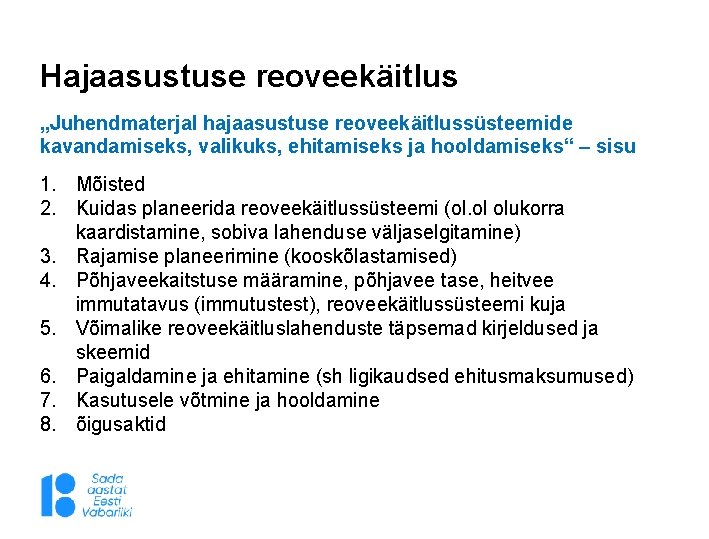 Hajaasustuse reoveekäitlus

„Juhendmaterjal hajaasustuse reoveekäitlussüsteemide kavandamiseks, valikuks, ehitamiseks ja hooldamiseks“ – sisu

1. Mõisted
2. Kuidas planeerida reoveekäitlussüsteemi (ol.ol olukorra kaardistamine, sobiva lahenduse väljaselgitamine)
3. Rajamise planeerimine (kooskõlastamised)
4. Põhjaveekaitstuse määramine, põhjavee tase, heitvee immutatavus (immutustest), reoveekäitlussüsteemi kuja
5. Võimalike reoveekäitluslahenduste täpsemad kirjeldused ja skeemid
6. Paigaldamine ja ehitamine (sh ligikaudsed ehitusmaksumused)
7. Kasutusele võtmine ja hooldamine
8. õigusaktid

Sada aastat Eesti Vabariiki